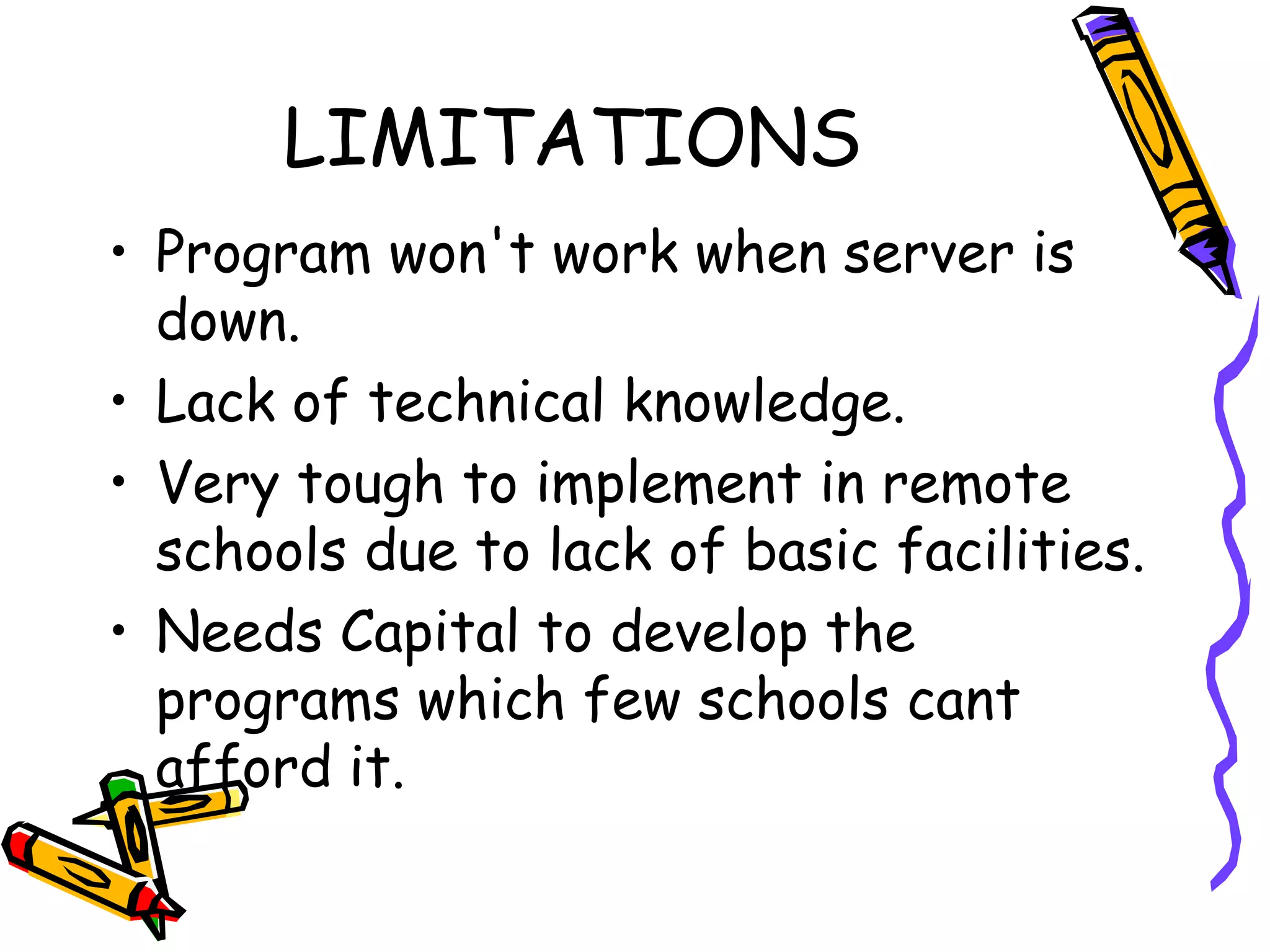 LIMITATIONS

• Program won't work when server is down.
• Lack of technical knowledge.
• Very tough to implement in remote schools due to lack of basic facilities.
• Needs Capital to develop the programs which few schools cant afford it.